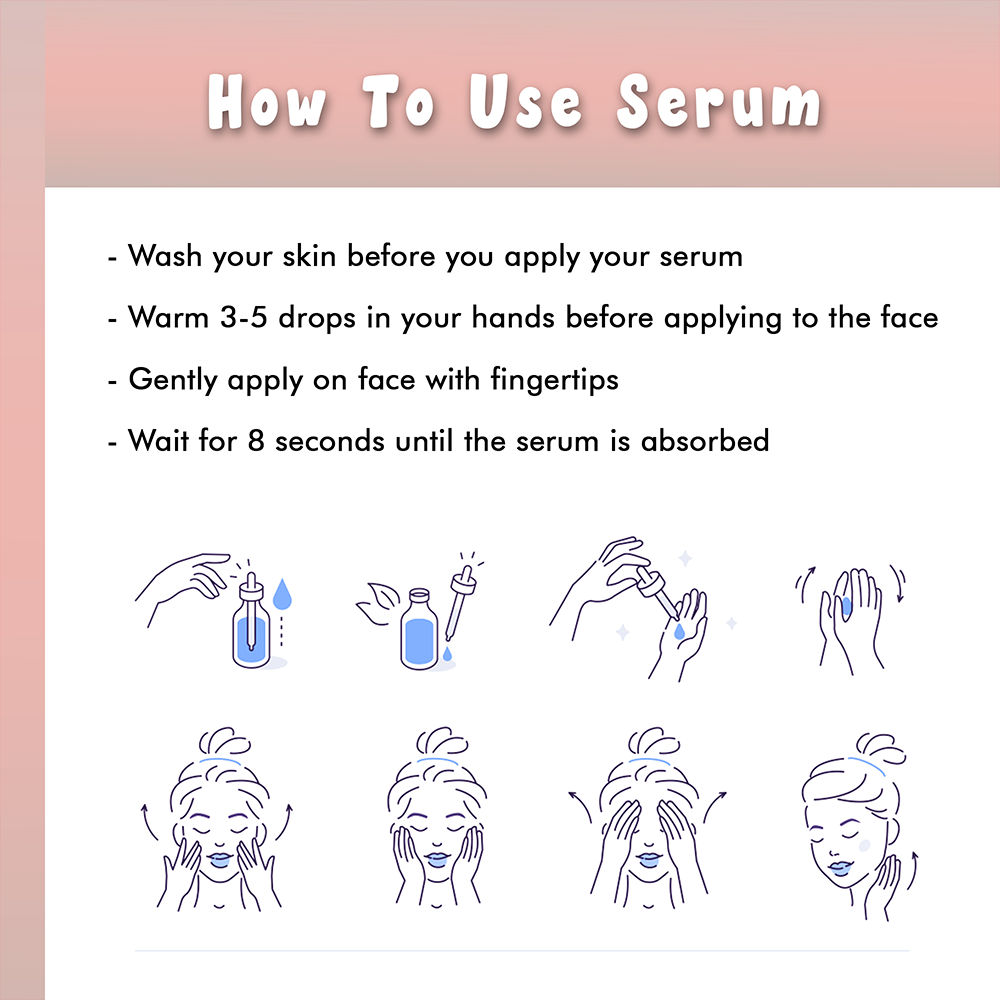 How To Use Serum

- Wash your skin before you apply your serum
- Warm 3-5 drops in your hands before applying to the face
- Gently apply on face with fingertips
- Wait for 8 seconds until the serum is absorbed